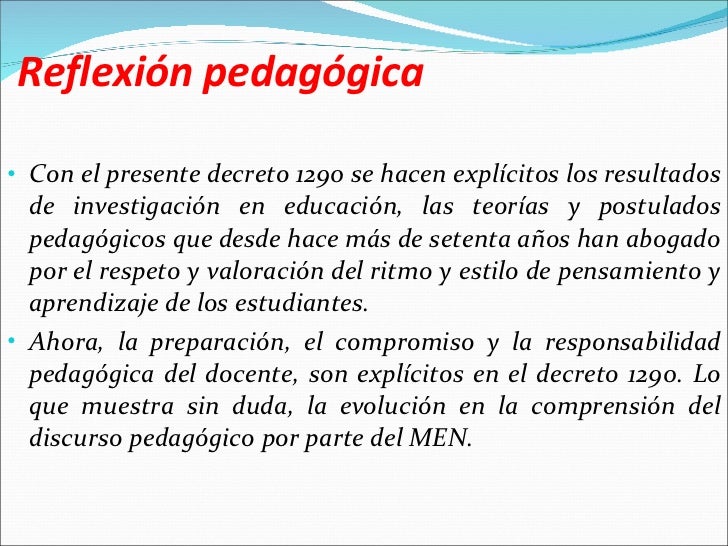 Reflexión pedagógica

• Con el presente decreto 1290 se hacen explícitos los resultados de investigación en educación, las teorías y postulados pedagógicos que desde hace más de setenta años han abogado por el respeto y valoración del ritmo y estilo de pensamiento y aprendizaje de los estudiantes.

• Ahora, la preparación, el compromiso y la responsabilidad pedagógica del docente, son explícitos en el decreto 1290. Lo que muestra sin duda, la evolución en la comprensión del discurso pedagógico por parte del MEN.